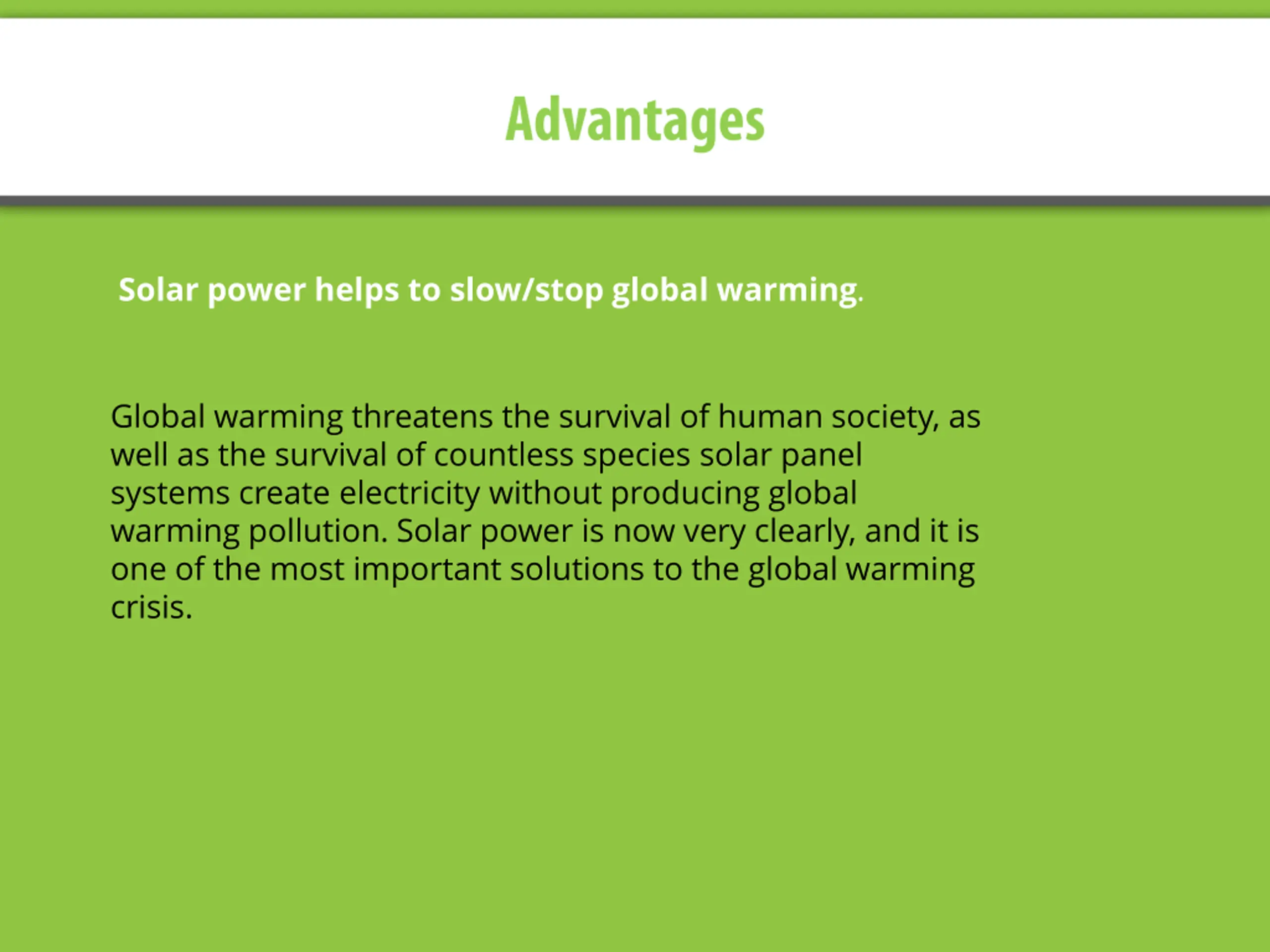 Advantages

Solar power helps to slow/stop global warming.

Global warming threatens the survival of human society, as well as the survival of countless species solar panel systems create electricity without producing global warming pollution. Solar power is now very clearly, and it is one of the most important solutions to the global warming crisis.